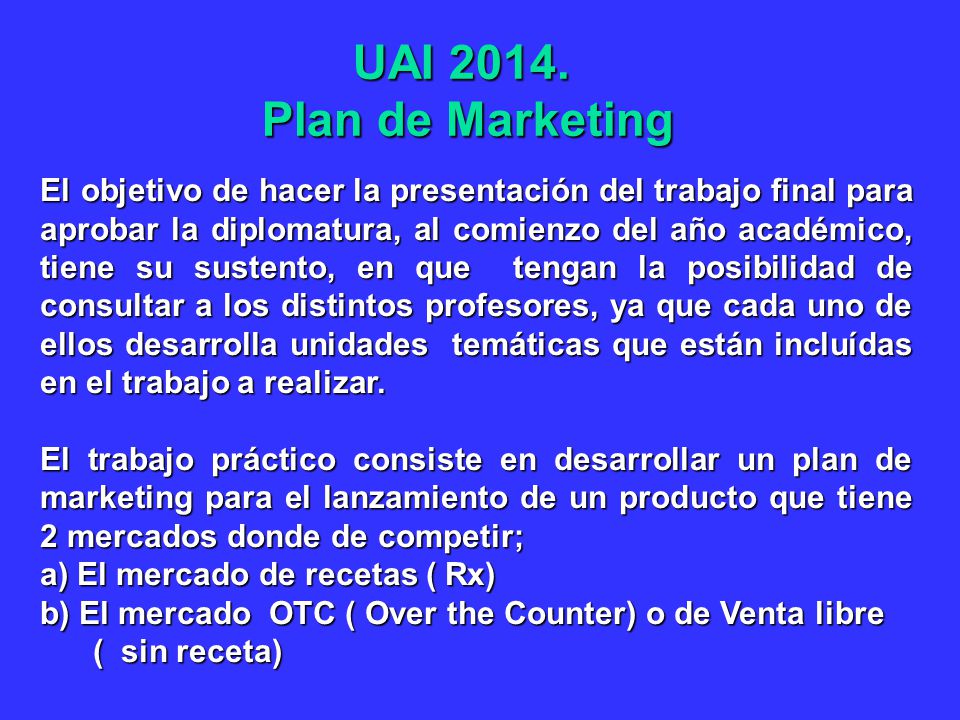 UAI 2014.
Plan de Marketing

El objetivo de hacer la presentación del trabajo final para aprobar la diplomatura, al comienzo del año académico, tiene su sustento, en que tengan la posibilidad de consultar a los distintos profesores, ya que cada uno de ellos desarrolla unidades temáticas que están incluídas en el trabajo a realizar.

El trabajo práctico consiste en desarrollar un plan de marketing para el lanzamiento de un producto que tiene 2 mercados donde de competir;
a) El mercado de recetas ( Rx)
b) El mercado OTC ( Over the Counter) o de Venta libre ( sin receta)